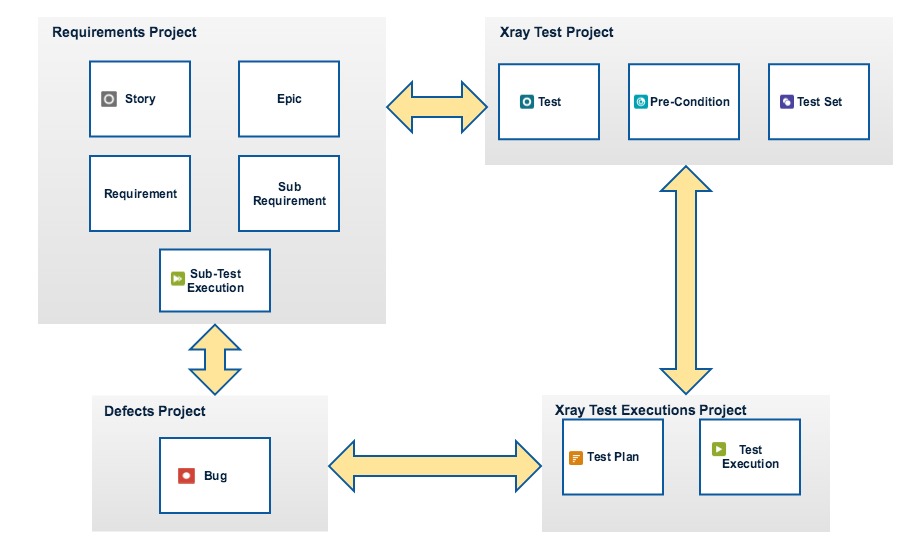 Requirements Project

Story

Epic

Requirement

Sub Requirement

Sub-Test Execution

Xray Test Project

Test

Pre-Condition

Test Set

Defects Project

Bug

Xray Test Executions Project

Test Plan

Test Execution